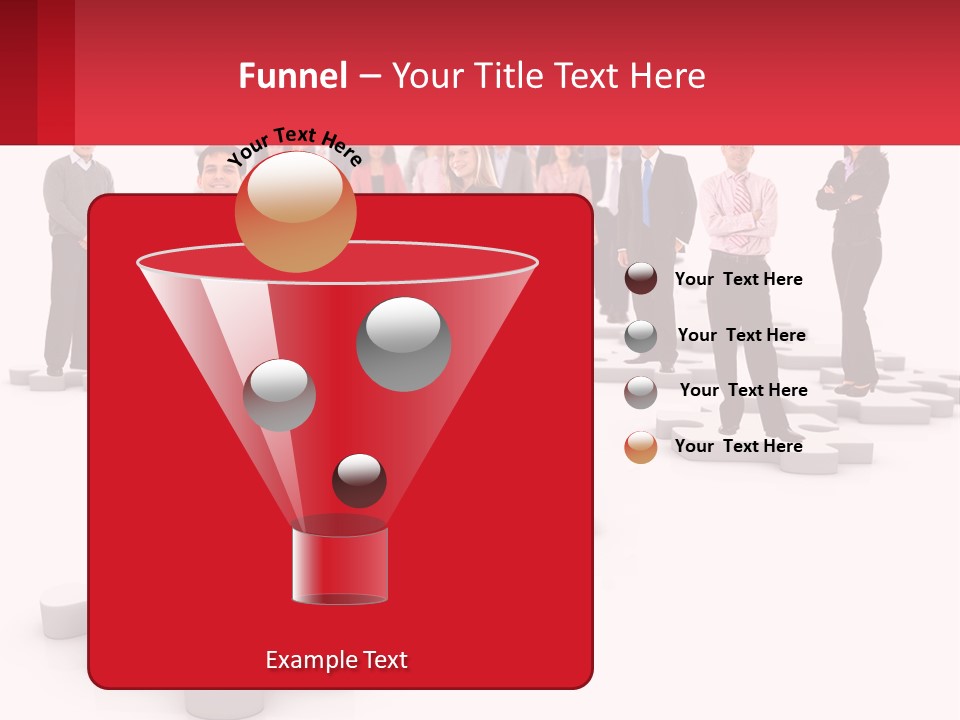 Funnel – Your Title Text Here

Your Text Here

Your Text Here

Your Text Here

Your Text Here

Your Text Here

Example Text